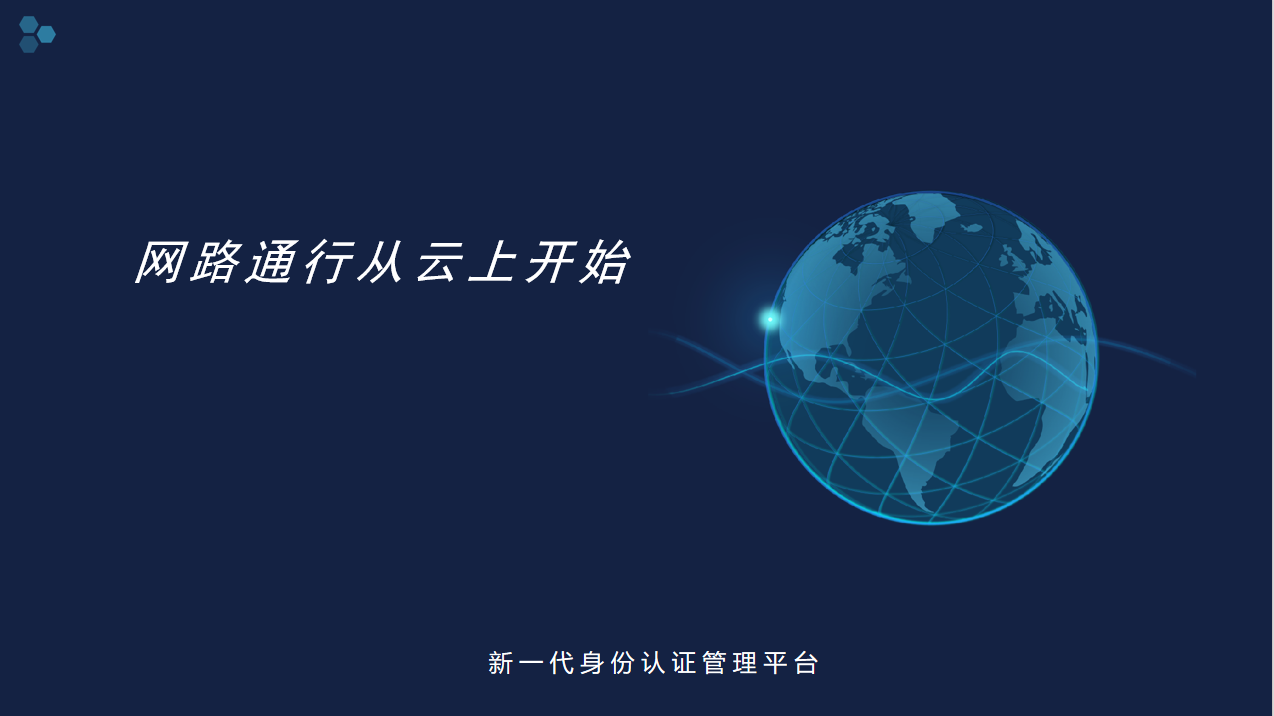 网路通行从云上开始

新一代身份认证管理平台